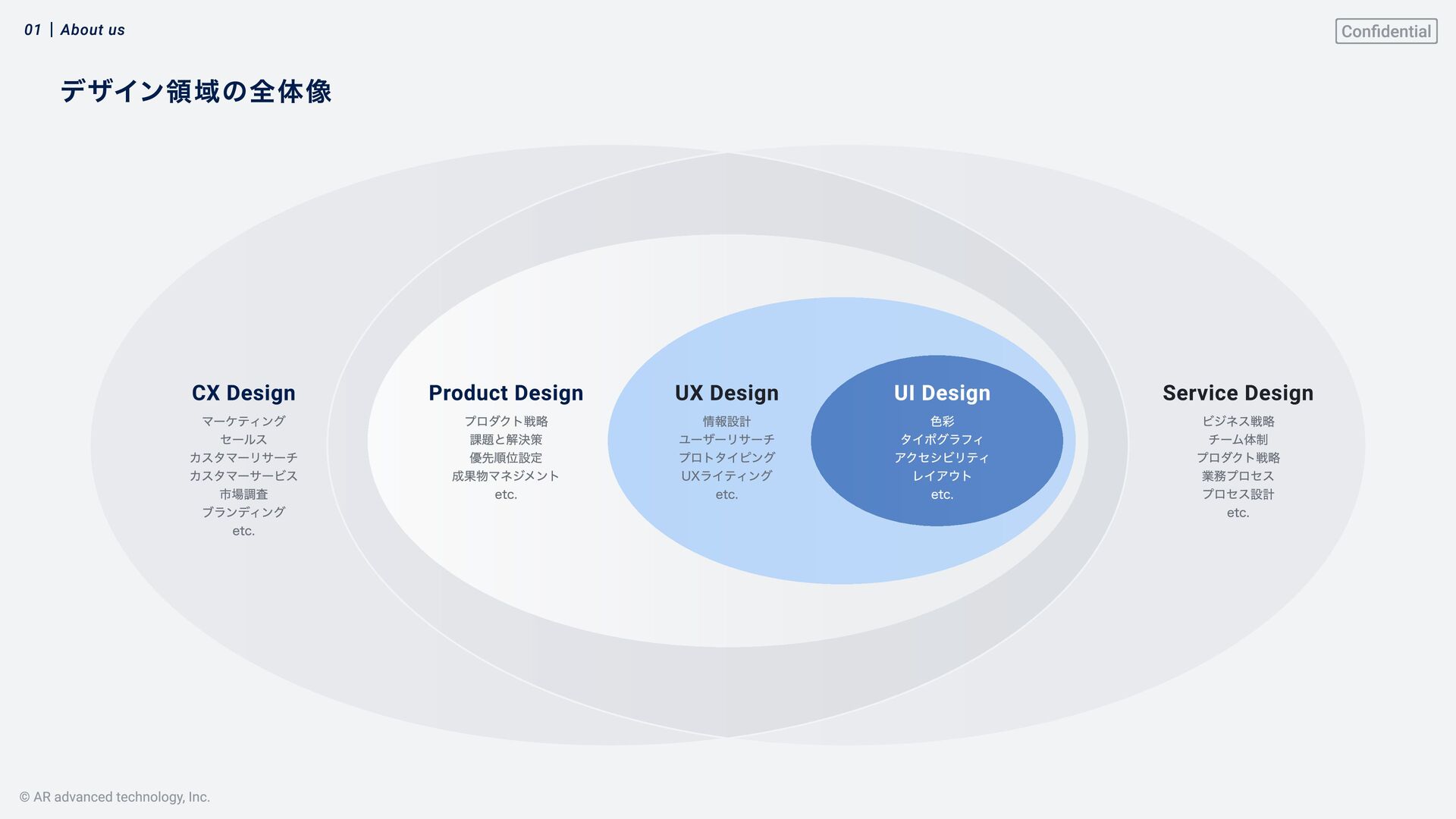 01 | About us

Confidential

デザイン領域の全体像

CX Design
マーケティング
セールス
カスタマーリサーチ
カスタマーサービス
市場調査
ブランディング
etc.

Product Design
プロダクト戦略
課題と解決策
優先順位設定
成果物マネジメント
etc.

UX Design
情報設計
ユーザーリサーチ
プロトタイピング
UXライティング
etc.

UI Design
色彩
タイポグラフィ
アクセシビリティ
レイアウト
etc.

Service Design
ビジネス戦略
チーム体制
プロダクト戦略
業務プロセス
プロセス設計
etc.

© AR advanced technology, Inc.